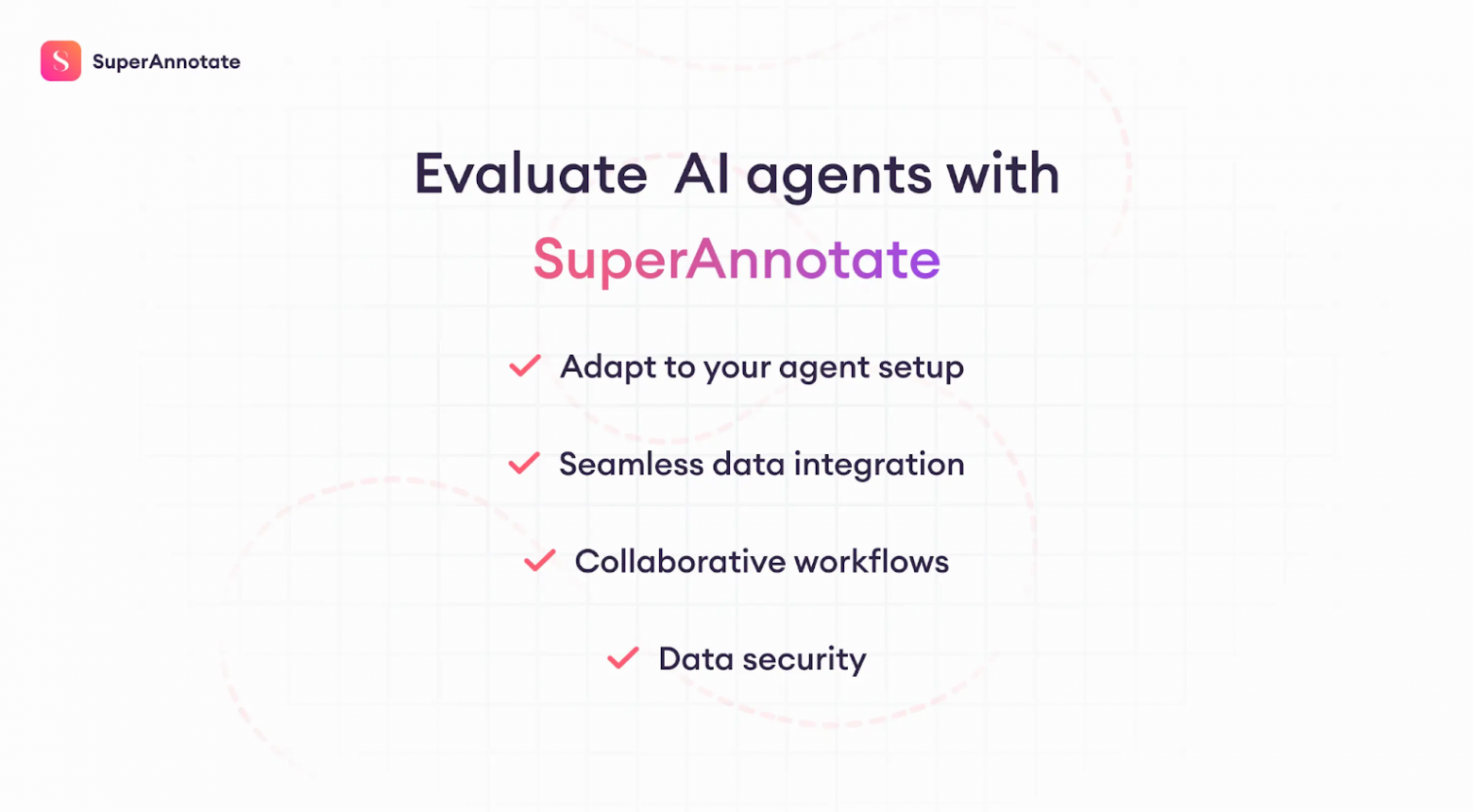 S SuperAnnotate

Evaluate AI agents with SuperAnnotate

Adapt to your agent setup

Seamless data integration

Collaborative workflows

Data security